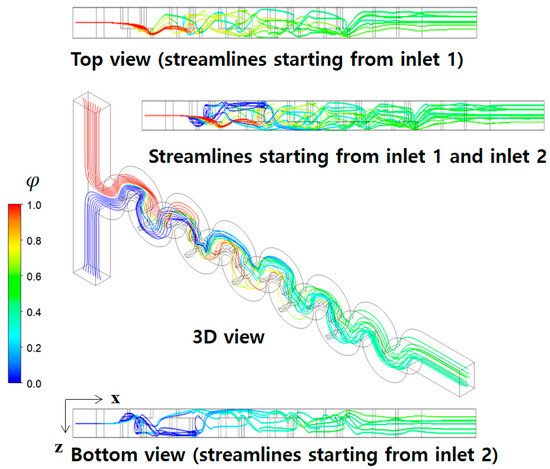 Top view (streamlines starting from inlet 1)

Streamlines starting from inlet 1 and inlet 2

$\varphi$

1.0
0.8
0.6
0.4
0.2
0.0

3D view

x

z

Bottom view (streamlines starting from inlet 2)